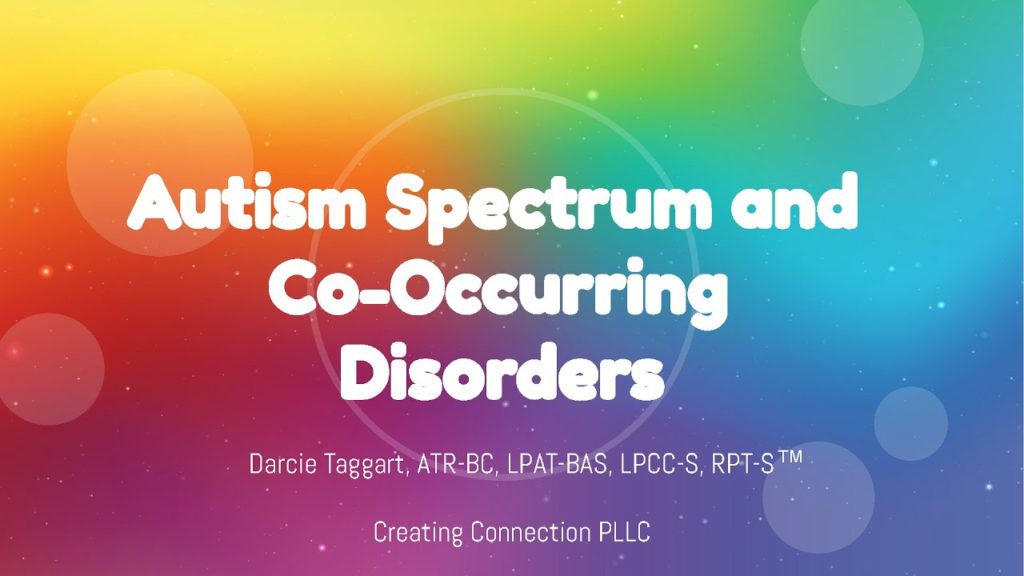 Autism Spectrum and Co-Occurring Disorders

Darcie Taggart, ATR-BC, LPAT-BAS, LPCC-S, RPT-S™

Creating Connection PLLC